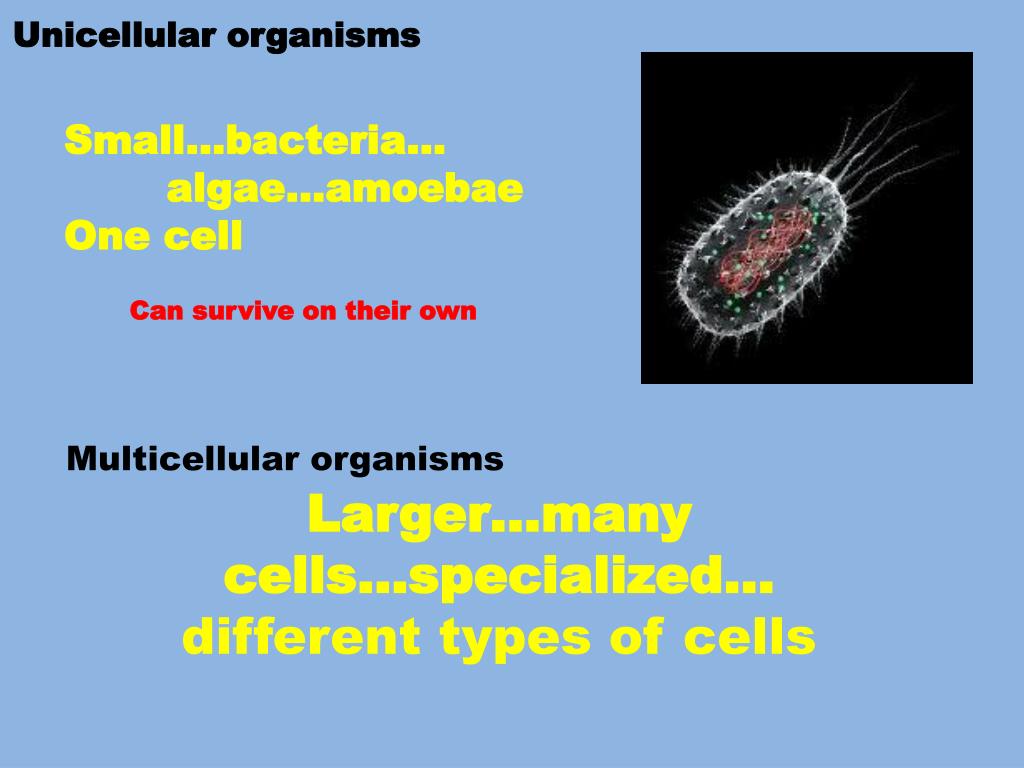 Unicellular organisms

Small…bacteria…
algae…amoebae
One cell

Can survive on their own

Multicellular organisms

Larger…many cells…specialized… different types of cells